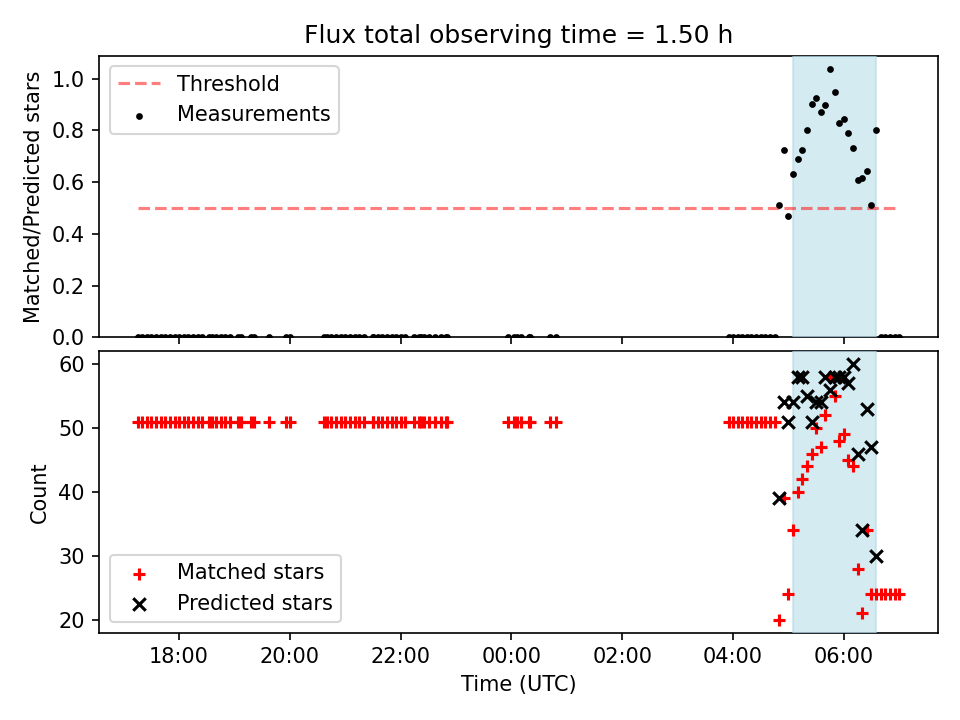 Flux total observing time = 1.50 h

Threshold
Measurements

Matched/Predicted stars

1.0
0.8
0.6
0.4
0.2
0.0

Count

60
50
40
30
20

Matched stars
Predicted stars

18:00
20:00
22:00
00:00
02:00
04:00
06:00

Time (UTC)